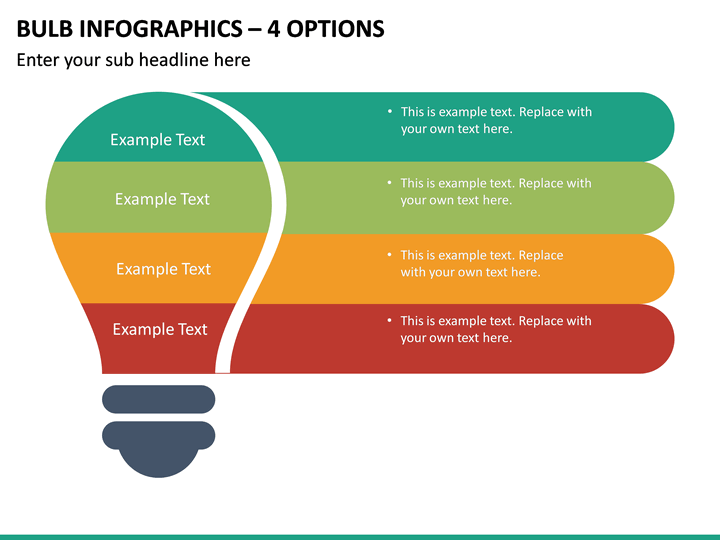 BULB INFOGRAPHICS – 4 OPTIONS

Enter your sub headline here

Example Text

• This is example text. Replace with your own text here.

Example Text

• This is example text. Replace with your own text here.

Example Text

• This is example text. Replace with your own text here.

Example Text

• This is example text. Replace with your own text here.